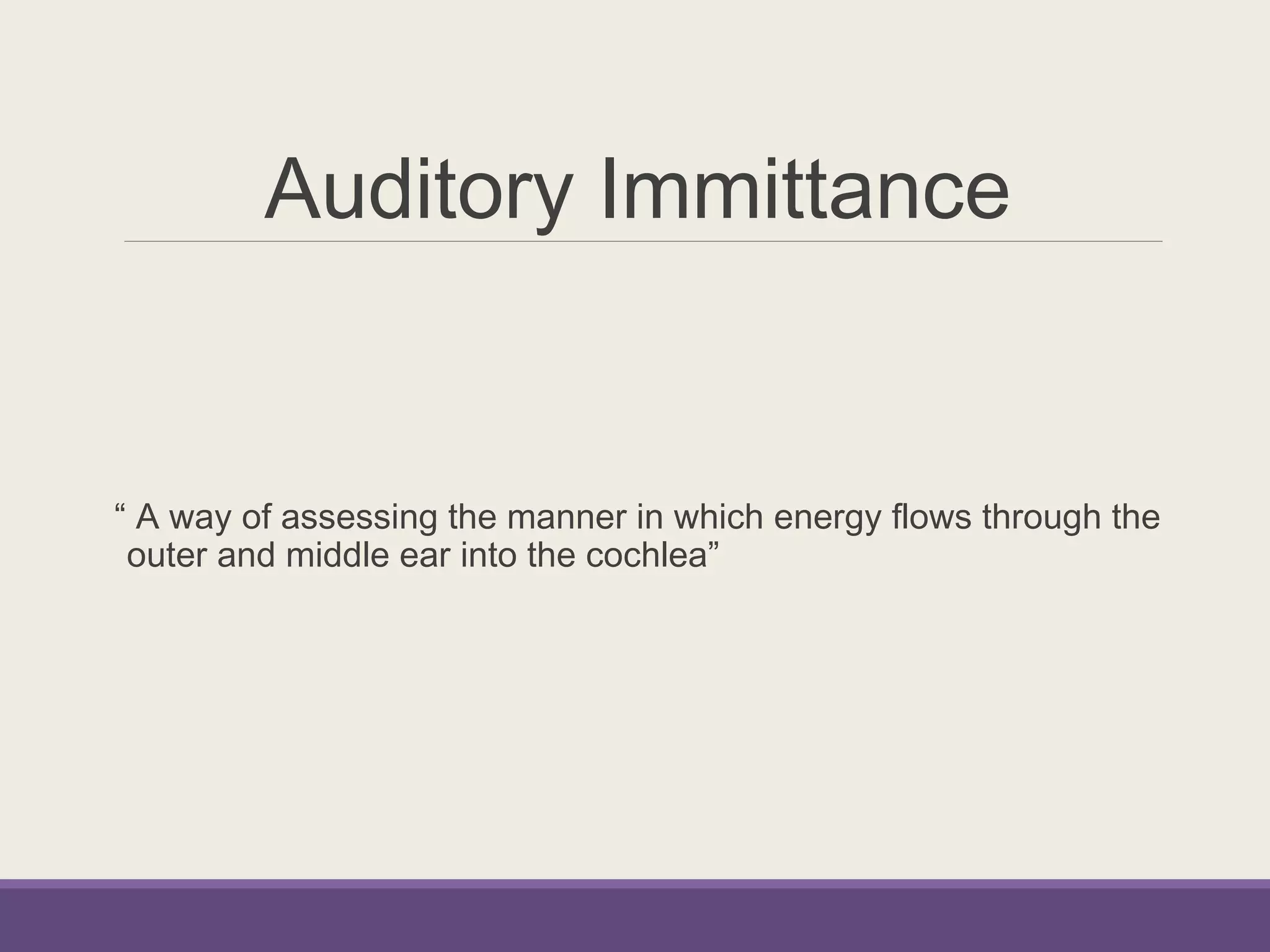 Auditory Immittance

“ A way of assessing the manner in which energy flows through the outer and middle ear into the cochlea”